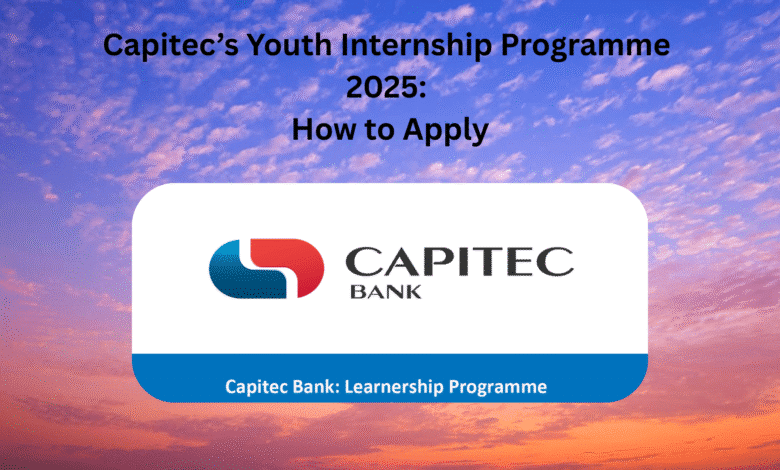 Capitec's Youth Internship Programme 2025:
How to Apply

CAPITEC
BANK

Capitec Bank: Learnership Programme